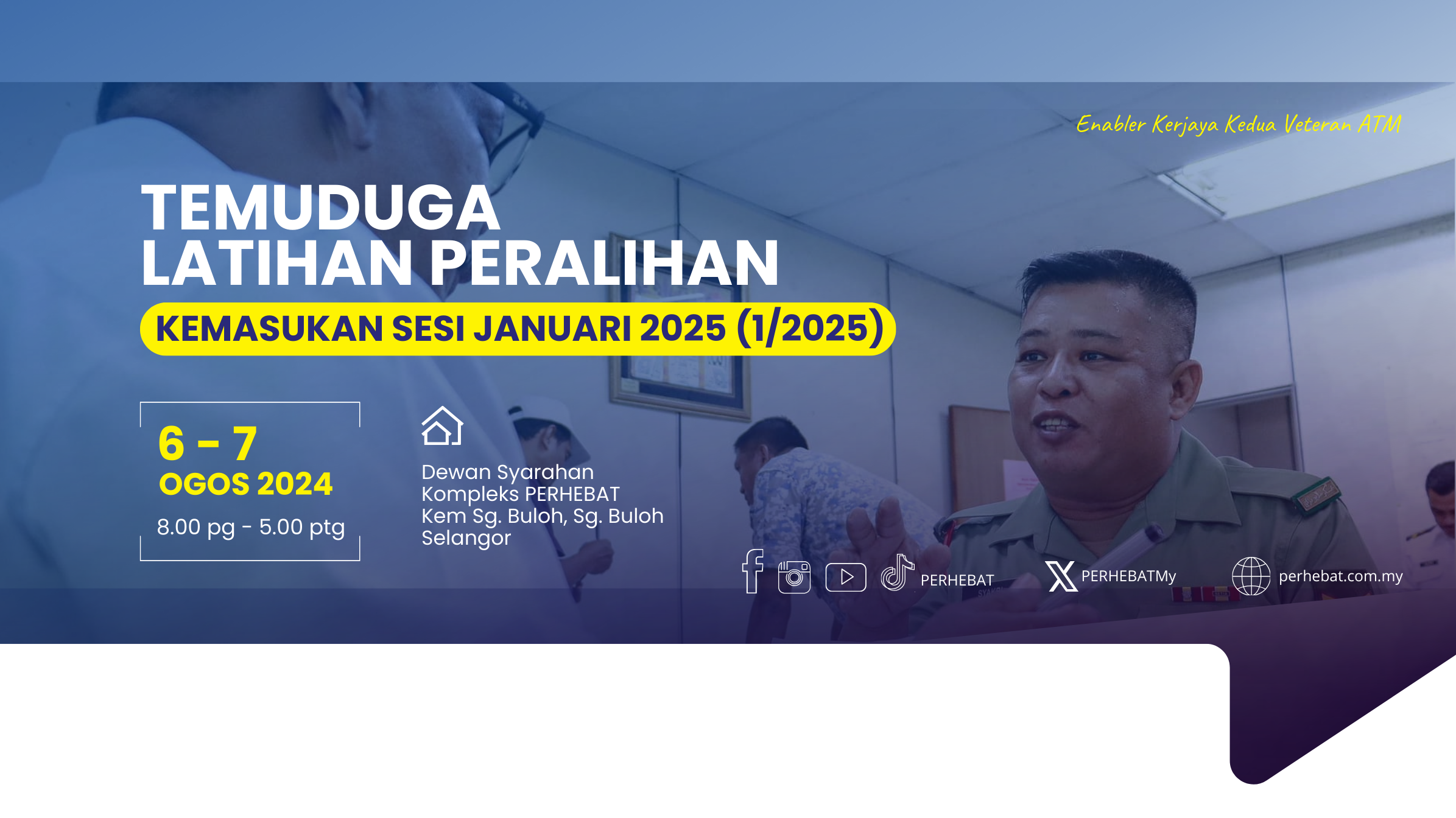 Enabler Kerjaya Kedua Veteran ATM

TEMUDUGA LATIHAN PERALIHAN

KEMASUKAN SESI JANUARI 2025 (1/2025)

6 - 7 OGOS 2024

8.00 pg - 5.00 ptg

Dewan Syarahan
Kompleks PERHEBAT
Kem Sg. Buloh, Sg. Buloh
Selangor

PERHEBAT

PERHEBATMy

perhebat.com.my